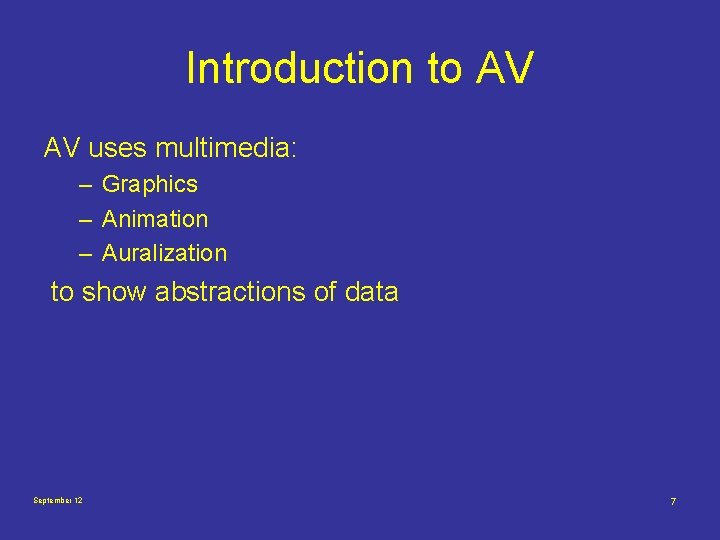 Introduction to AV

AV uses multimedia:

– Graphics
– Animation
– Auralization

to show abstractions of data

September 12

7